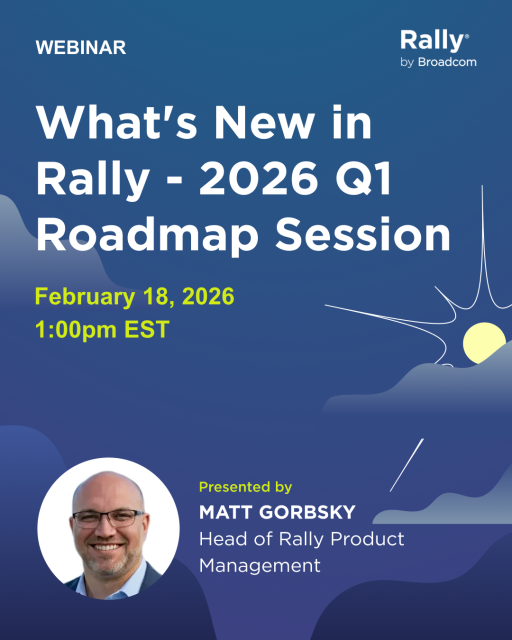 WEBINAR

Rally®
by Broadcom

What's New in Rally - 2026 Q1 Roadmap Session

February 18, 2026
1:00pm EST

Presented by
MATT GORBSKY
Head of Rally Product Management